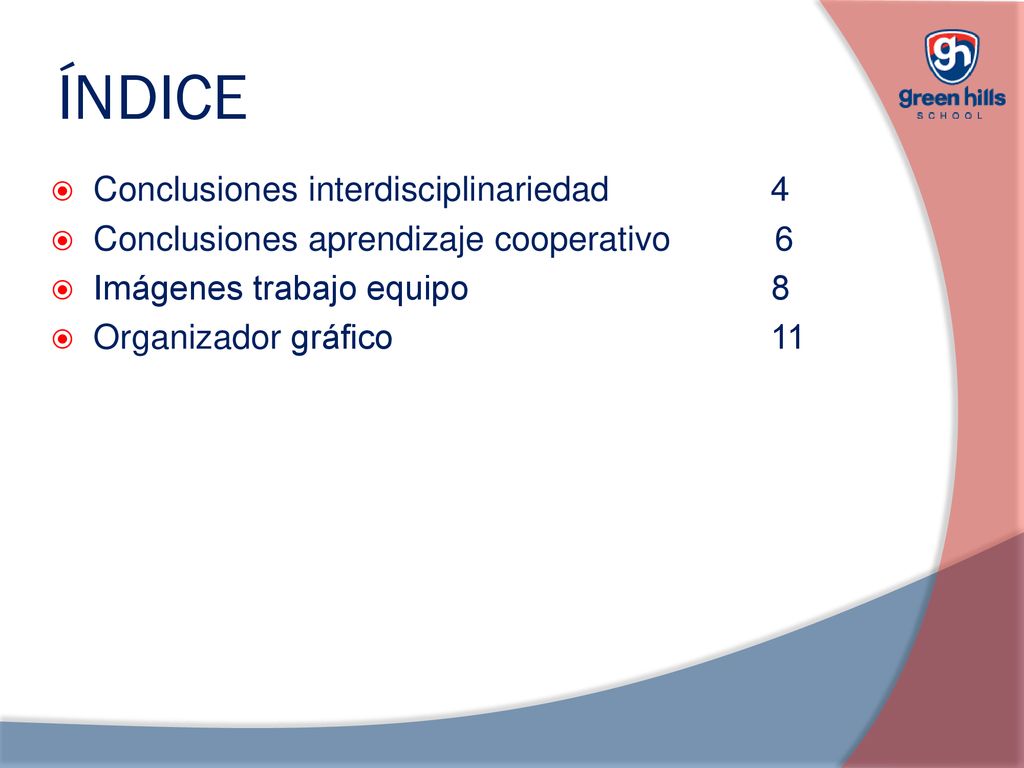 ÍNDICE

gh
green hills
SCHOOL

Conclusiones interdisciplinariedad 4
Conclusiones aprendizaje cooperativo 6
Imágenes trabajo equipo 8
Organizador gráfico 11